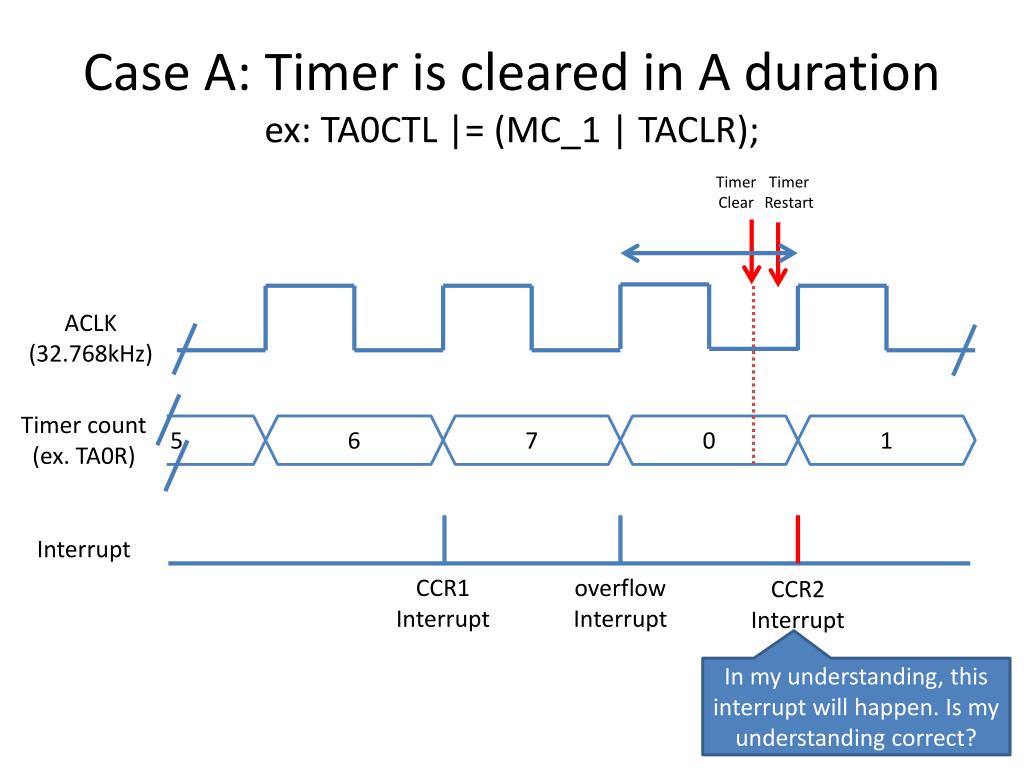 Case A: Timer is cleared in A duration
ex: TA0CTL |= (MC_1 | TACLR);

Timer Clear
Timer Restart

ACLK (32.768kHz)

Timer count (ex. TA0R)

5
6
7
0
1

Interrupt

CCR1 Interrupt
overflow Interrupt
CCR2 Interrupt

In my understanding, this interrupt will happen. Is my understanding correct?